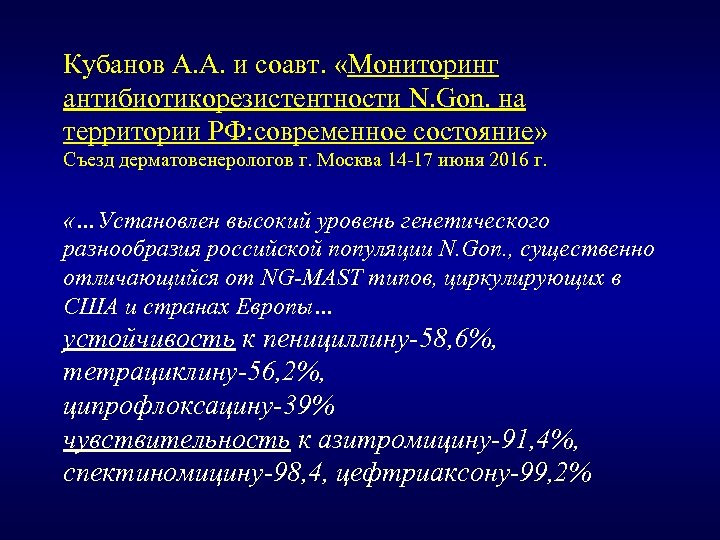 Кубанов А.А. и соавт. «Мониторинг антибиотикорезистентности N.Gon. на территории РФ:современное состояние»
Съезд дерматовенерологов г. Москва 14-17 июня 2016 г.

«…Установлен высокий уровень генетического разнообразия российской популяции N.Gon., существенно отличающийся от NG-MAST типов, циркулирующих в США и странах Европы…
устойчивость к пенициллину-58,6%, тетрациклину-56,2%, ципрофлоксацину-39%
чувствительность к азитромицину-91,4%, спектиномицину-98,4, цефтриаксону-99,2%